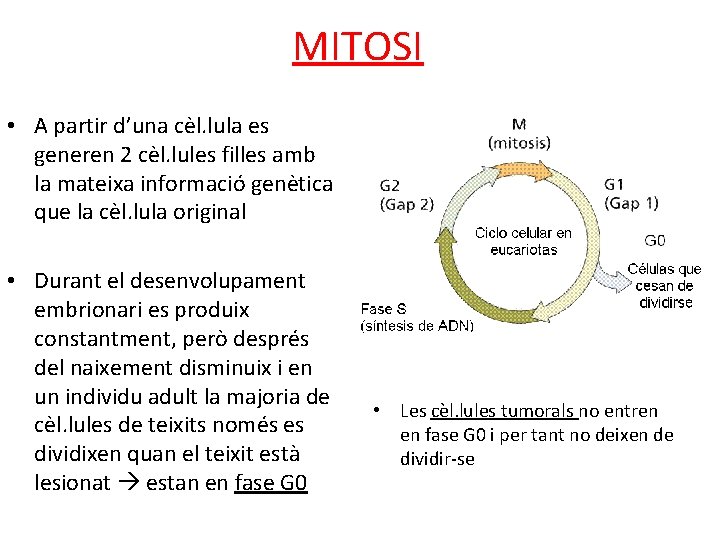 MITOSI

• A partir d'una cèl.lula es generen 2 cèl.lules filles amb la mateixa informació genètica que la cèl.lula original

• Durant el desenvolupament embrionari es produix constantment, però després del naixement disminuix i en un individu adult la majoria de cèl.lules de teixits només es dividixen quan el teixit està lesionat → estan en fase G0

M
(mitosis)

G2
(Gap 2)

G1
(Gap 1)

Ciclo celular en eucariotas

G0

Células que cesan de dividirse

Fase S
(síntesis de ADN)

• Les cèl.lules tumorals no entren en fase G0 i per tant no deixen de dividir-se